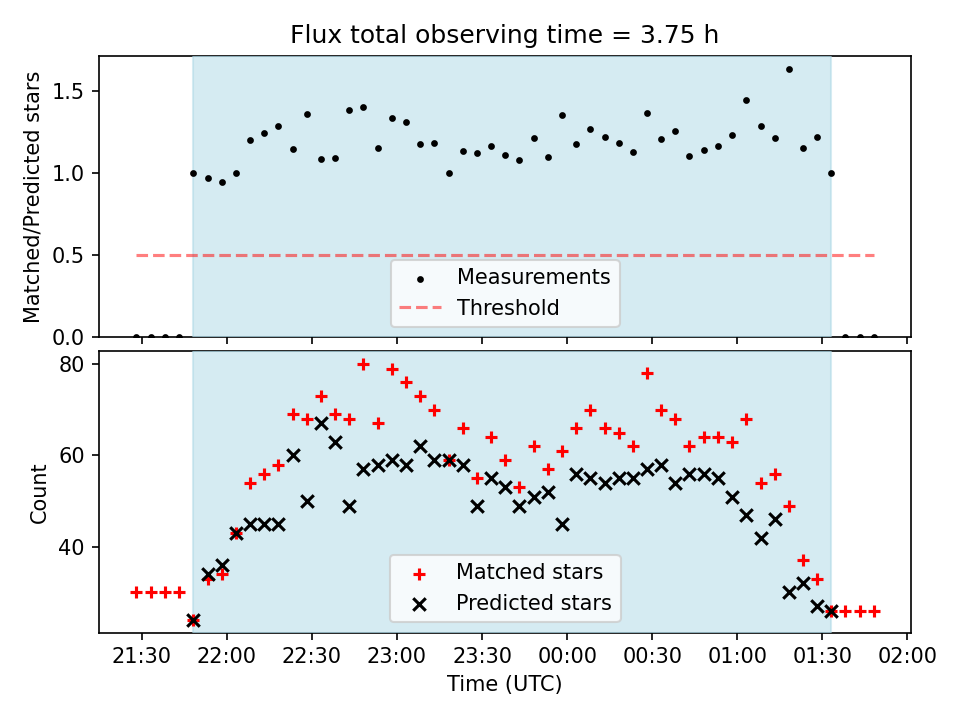 Flux total observing time = 3.75 h

Matched/Predicted stars

1.5
1.0
0.5
0.0

Measurements
Threshold

Count

80
60
40

Matched stars
Predicted stars

21:30 22:00 22:30 23:00 23:30 00:00 00:30 01:00 01:30 02:00

Time (UTC)